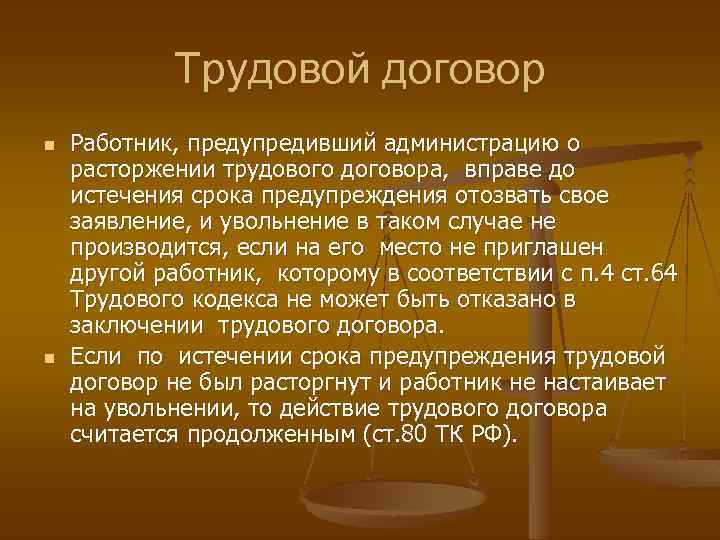 Трудовой договор

Работник, предупредивший администрацию о расторжении трудового договора, вправе до истечения срока предупреждения отозвать свое заявление, и увольнение в таком случае не производится, если на его место не приглашен другой работник, которому в соответствии с п.4 ст.64 Трудового кодекса не может быть отказано в заключении трудового договора.

Если по истечении срока предупреждения трудовой договор не был расторгнут и работник не настаивает на увольнении, то действие трудового договора считается продолженным (ст.80 ТК РФ).